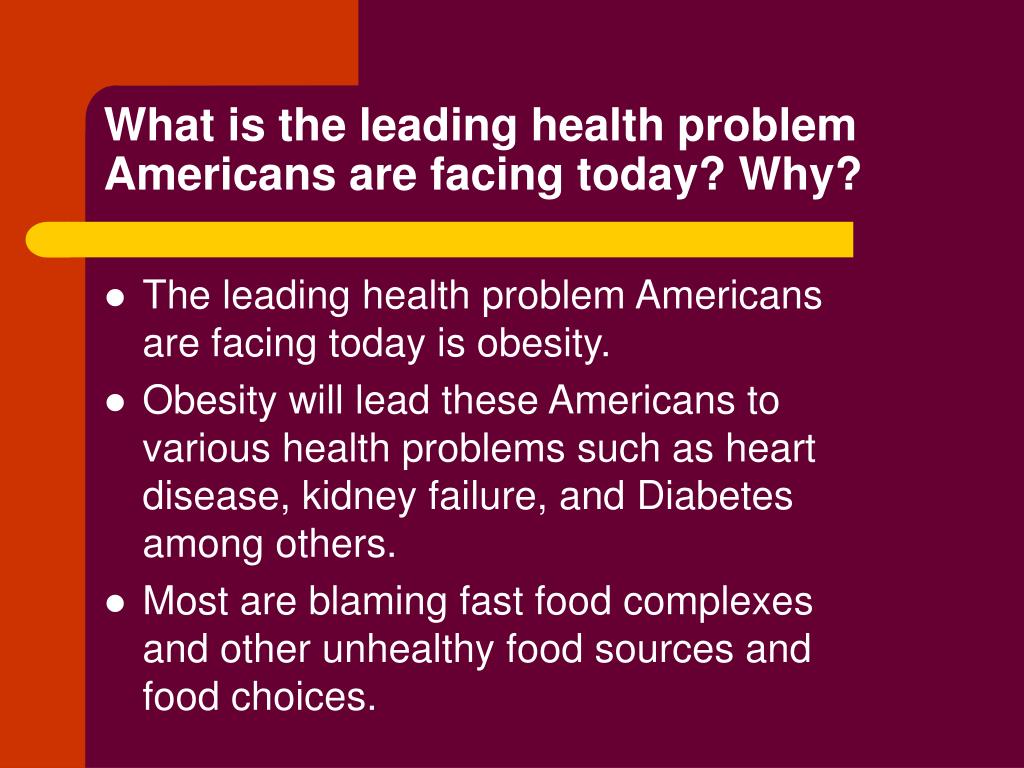 What is the leading health problem Americans are facing today? Why?

- The leading health problem Americans are facing today is obesity.
- Obesity will lead these Americans to various health problems such as heart disease, kidney failure, and Diabetes among others.
- Most are blaming fast food complexes and other unhealthy food sources and food choices.